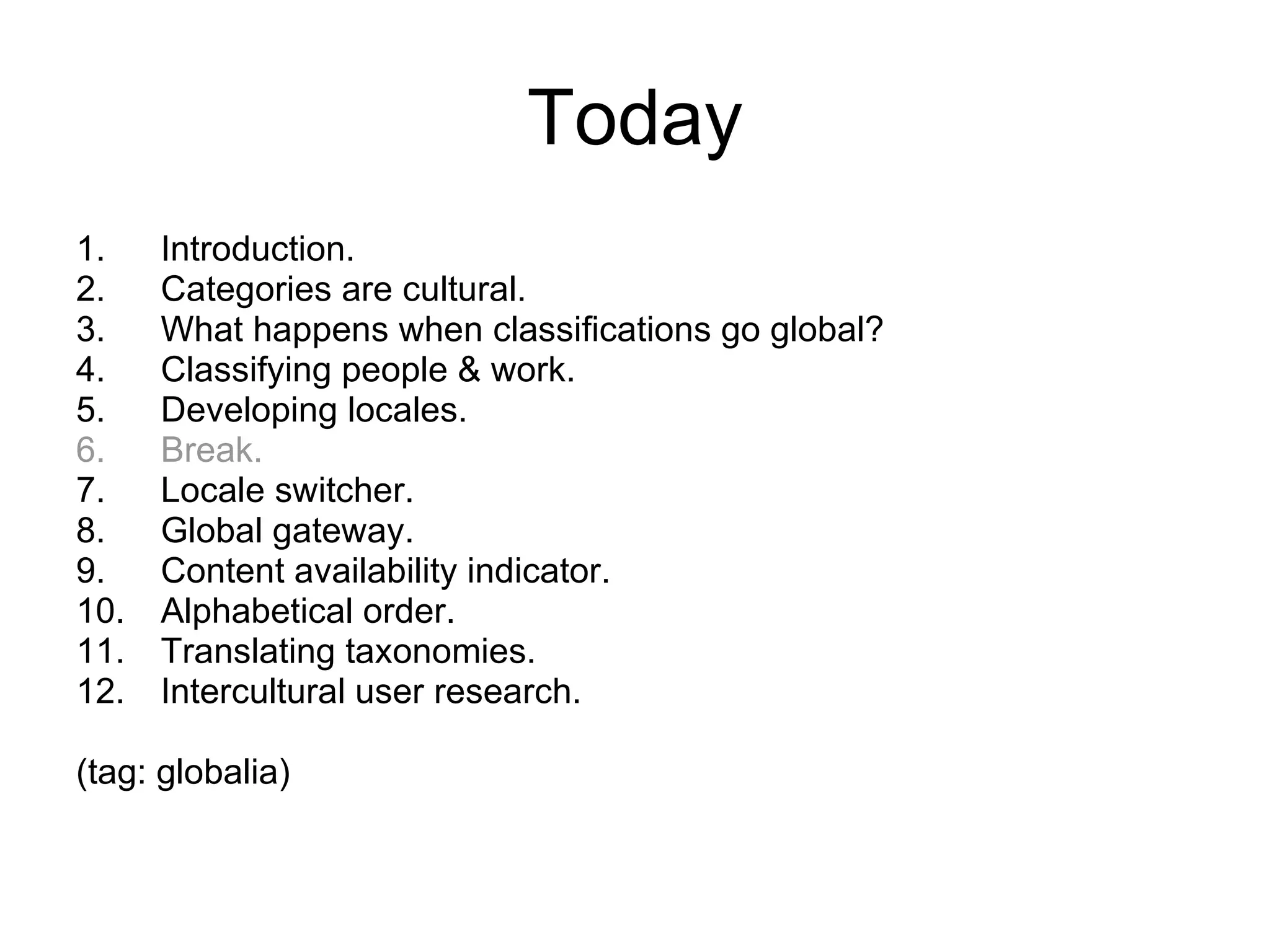 Today

1. Introduction.
2. Categories are cultural.
3. What happens when classifications go global?
4. Classifying people & work.
5. Developing locales.
6. Break.
7. Locale switcher.
8. Global gateway.
9. Content availability indicator.
10. Alphabetical order.
11. Translating taxonomies.
12. Intercultural user research.

(tag: globalia)